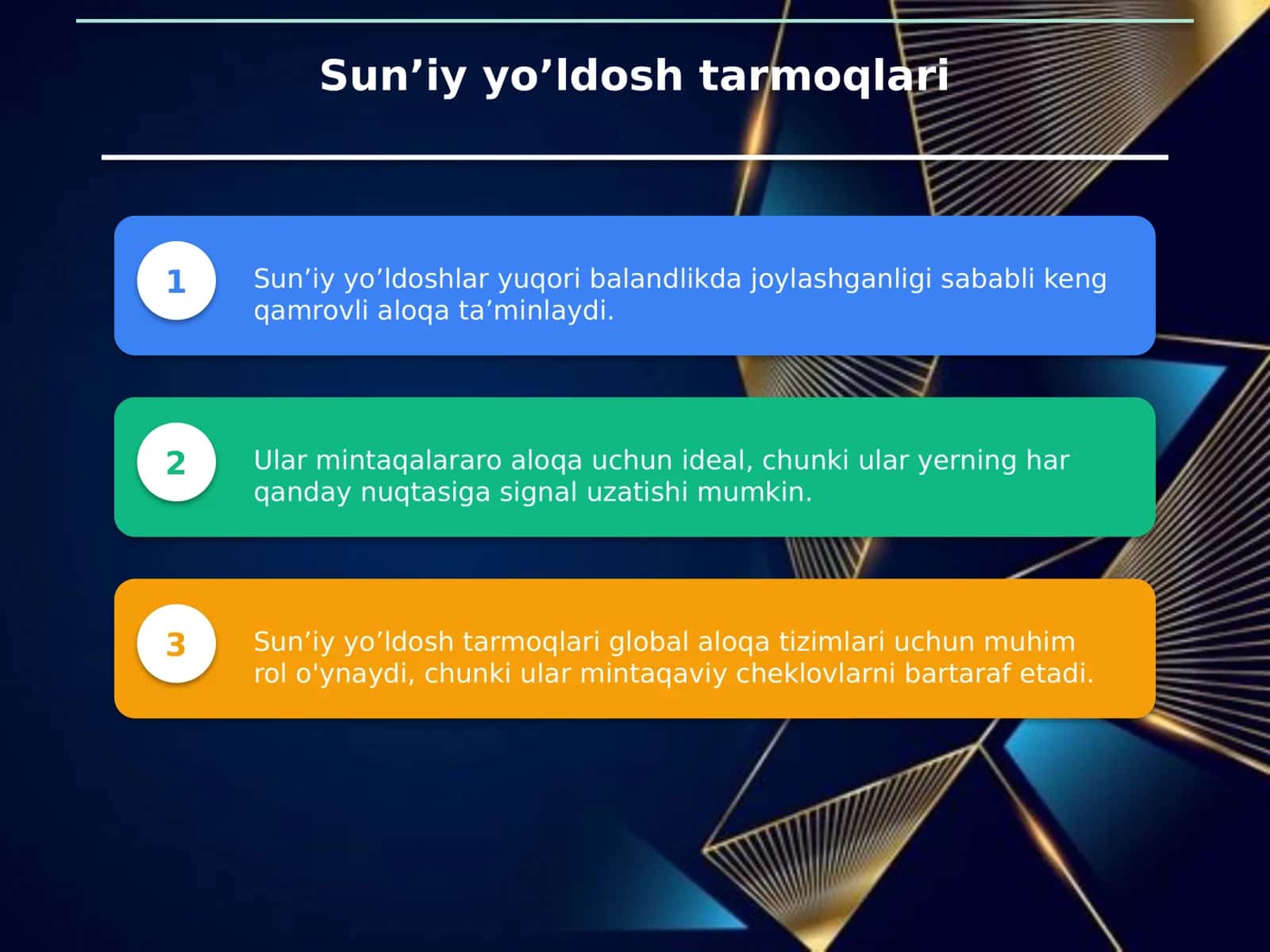 Sun’iy yo’ldosh tarmoqlari

1

Sun’iy yo’ldoshlar yuqori balandlikda joylashganligi sababli keng qamrovli aloqa ta’minlaydi.

2

Ular mintaqalararo aloqa uchun ideal, chunki ular yerning har qanday nuqtasiga signal uzatishi mumkin.

3

Sun’iy yo’ldosh tarmoqlari global aloqa tizimlari uchun muhim rol o'ynaydi, chunki ular mintaqaviy cheklovlarni bartaraf etadi.